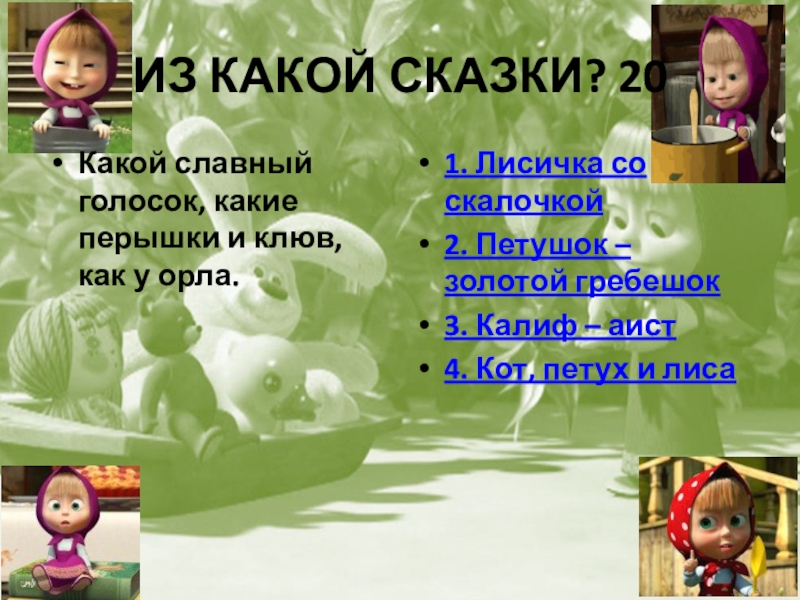 ИЗ КАКОЙ СКАЗКИ? 20

• Какой славный голосок, какие перышки и клюв, как у орла.

• 1. Лисичка со скалочкой
• 2. Петушок – золотой гребешок
• 3. Калиф – аист
• 4. Кот, петух и лиса